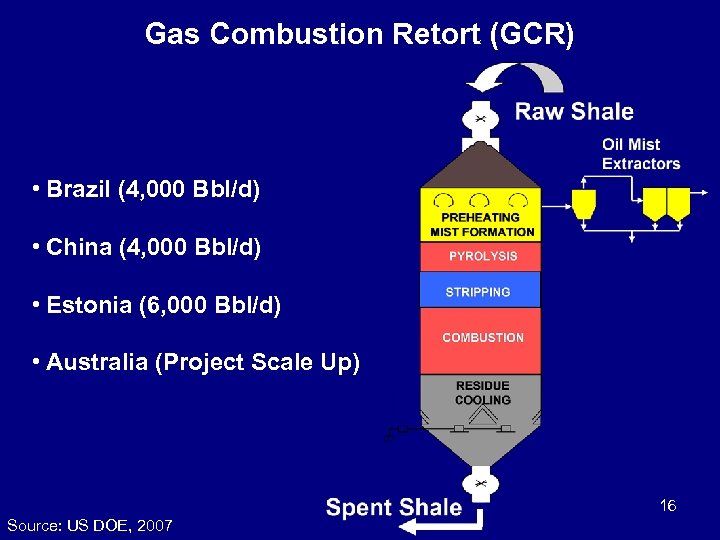 Gas Combustion Retort (GCR)

• Brazil (4,000 Bbl/d)

• China (4,000 Bbl/d)

• Estonia (6,000 Bbl/d)

• Australia (Project Scale Up)

Raw Shale

Oil Mist Extractors

PREHEATING MIST FORMATION

PYROLYSIS

STRIPPING

COMBUSTION

RESIDUE COOLING

Spent Shale

16

Source: US DOE, 2007